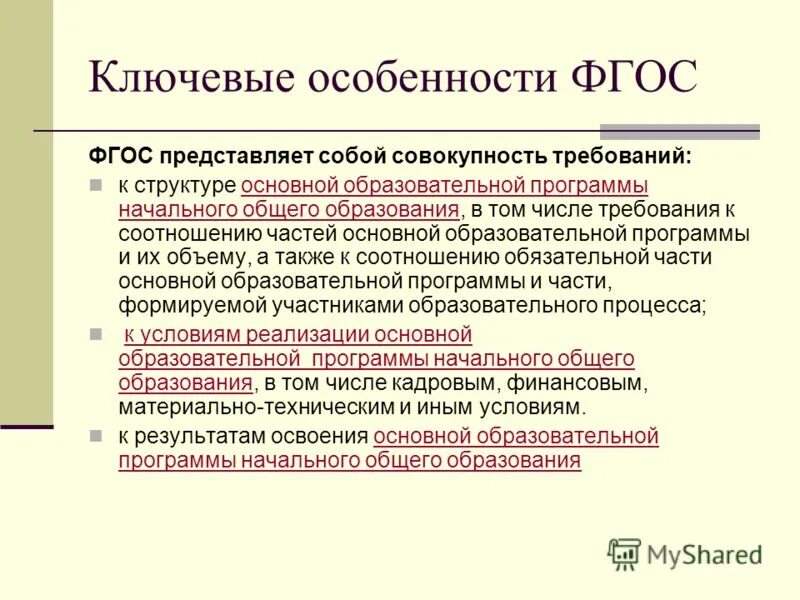 Ключевые особенности ФГОС

ФГОС представляет собой совокупность требований:

к структуре основной образовательной программы начального общего образования, в том числе требования к соотношению частей основной образовательной программы и их объему, а также к соотношению обязательной части основной образовательной программы и части, формируемой участниками образовательного процесса;

к условиям реализации основной образовательной программы начального общего образования, в том числе кадровым, финансовым, материально-техническим и иным условиям.

к результатам освоения основной образовательной программы начального общего образования

MyShared